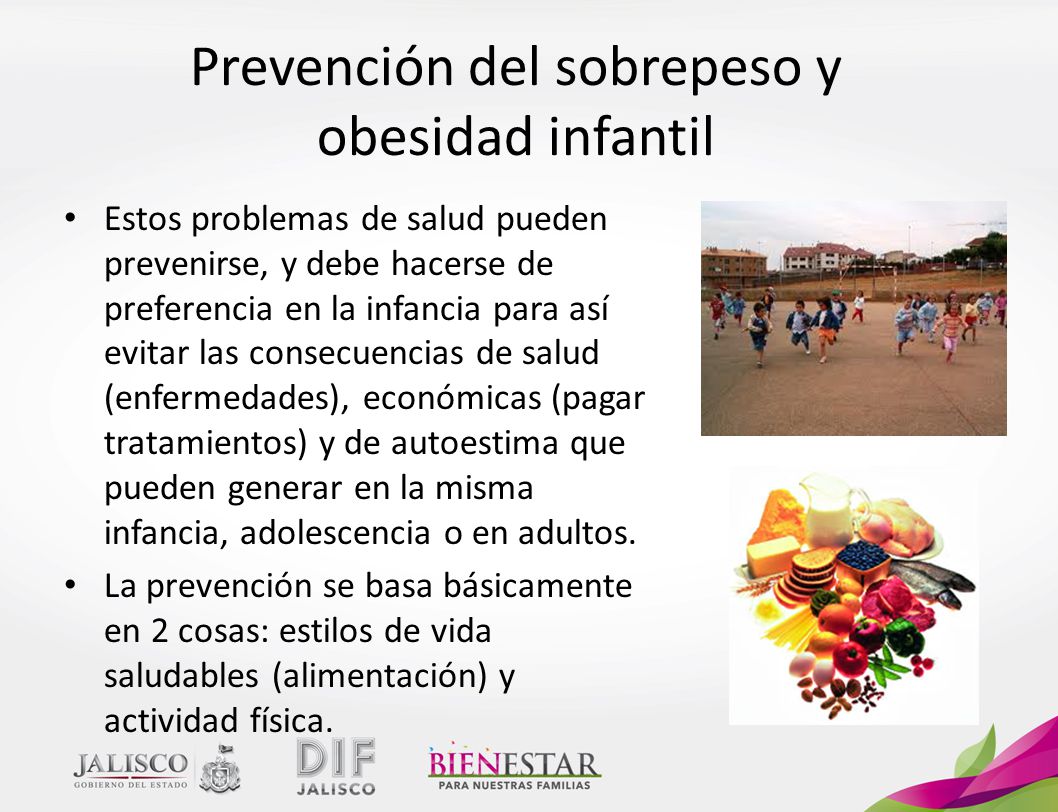 Prevención del sobrepeso y obesidad infantil

• Estos problemas de salud pueden prevenirse, y debe hacerse de preferencia en la infancia para así evitar las consecuencias de salud (enfermedades), económicas (pagar tratamientos) y de autoestima que pueden generar en la misma infancia, adolescencia o en adultos.

• La prevención se basa básicamente en 2 cosas: estilos de vida saludables (alimentación) y actividad física.

JALISCO
GOBIERNO DEL ESTADO

DIF
JALISCO

BIENESTAR
PARA NUESTRAS FAMILIAS